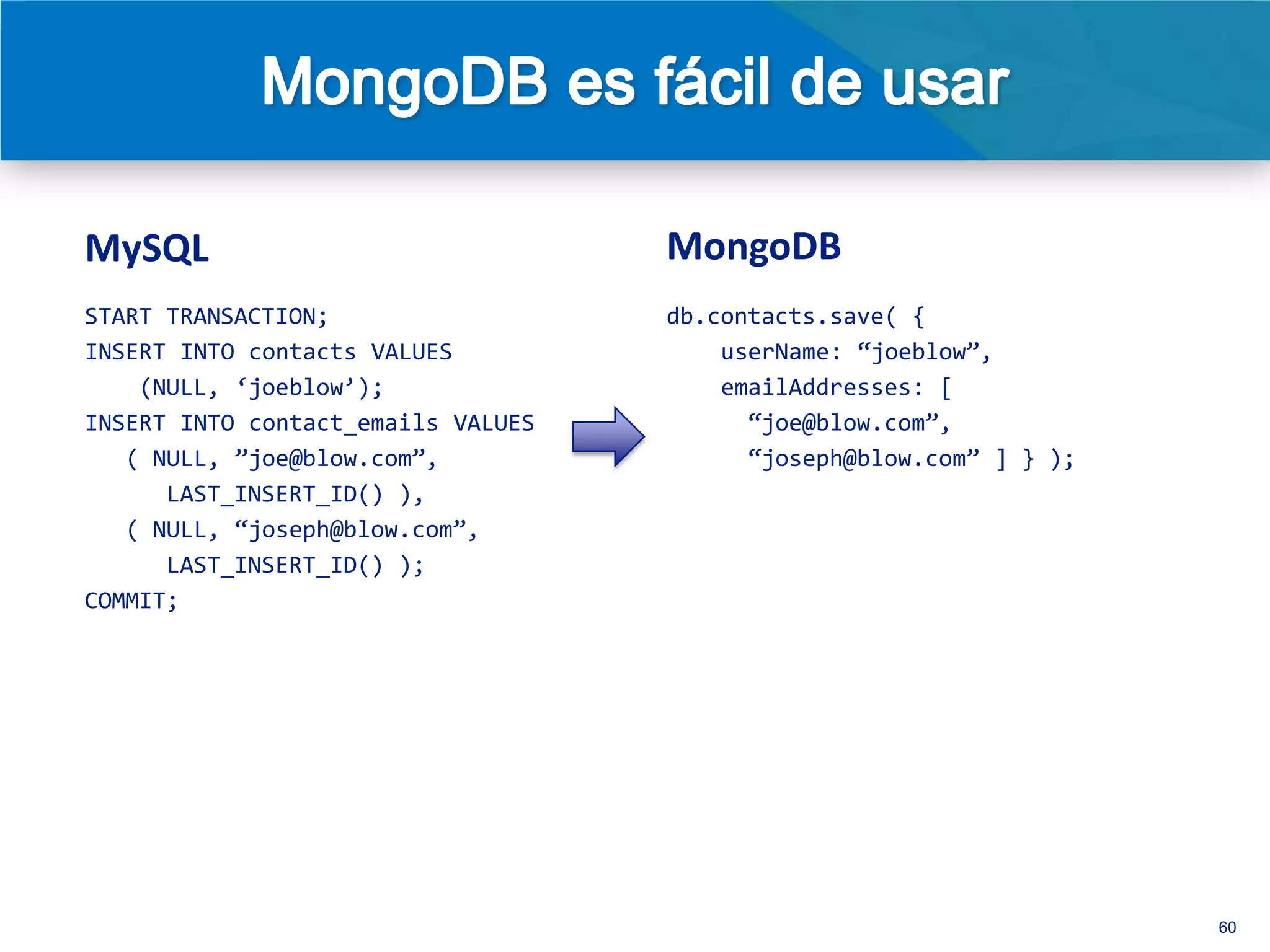 MongoDB es fácil de usar

MySQL

START TRANSACTION;
INSERT INTO contacts VALUES
    (NULL, ‘joeblow’);
INSERT INTO contact_emails VALUES
   ( NULL, ”joe@blow.com”,
      LAST_INSERT_ID() ),
   ( NULL, “joseph@blow.com”,
      LAST_INSERT_ID() );
COMMIT;

MongoDB

db.contacts.save( {
    userName: “joeblow”,
    emailAddresses: [
      “joe@blow.com”,
      “joseph@blow.com” ] } );

60